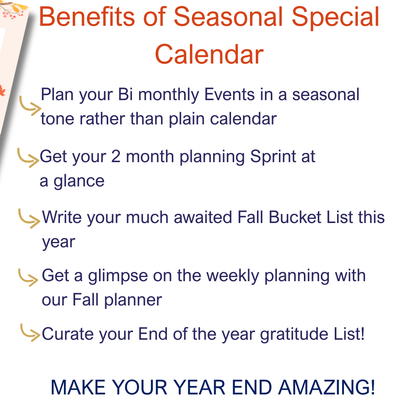 Benefits of Seasonal Special Calendar

Plan your Bi monthly Events in a seasonal tone rather than plain calendar

Get your 2 month planning Sprint at a glance

Write your much awaited Fall Bucket List this year

Get a glimpse on the weekly planning with our Fall planner

Curate your End of the year gratitude List!

MAKE YOUR YEAR END AMAZING!